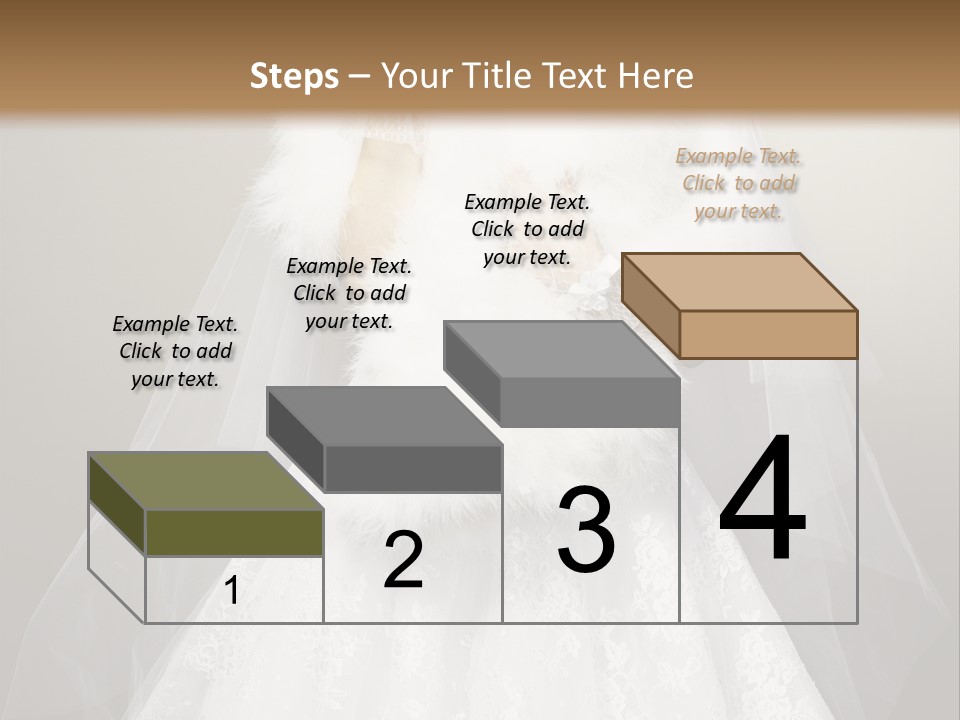 Steps – Your Title Text Here

Example Text. Click to add your text.

Example Text. Click to add your text.

Example Text. Click to add your text.

Example Text. Click to add your text.

1

2

3

4